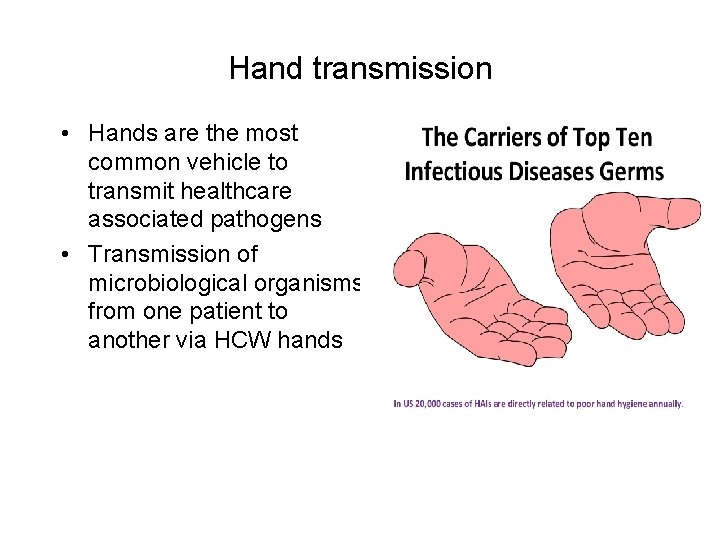 Hand transmission

• Hands are the most common vehicle to transmit healthcare associated pathogens
• Transmission of microbiological organisms from one patient to another via HCW hands

The Carriers of Top Ten Infectious Diseases Germs

In US 20,000 cases of HAIs are directly related to poor hand hygiene annually.